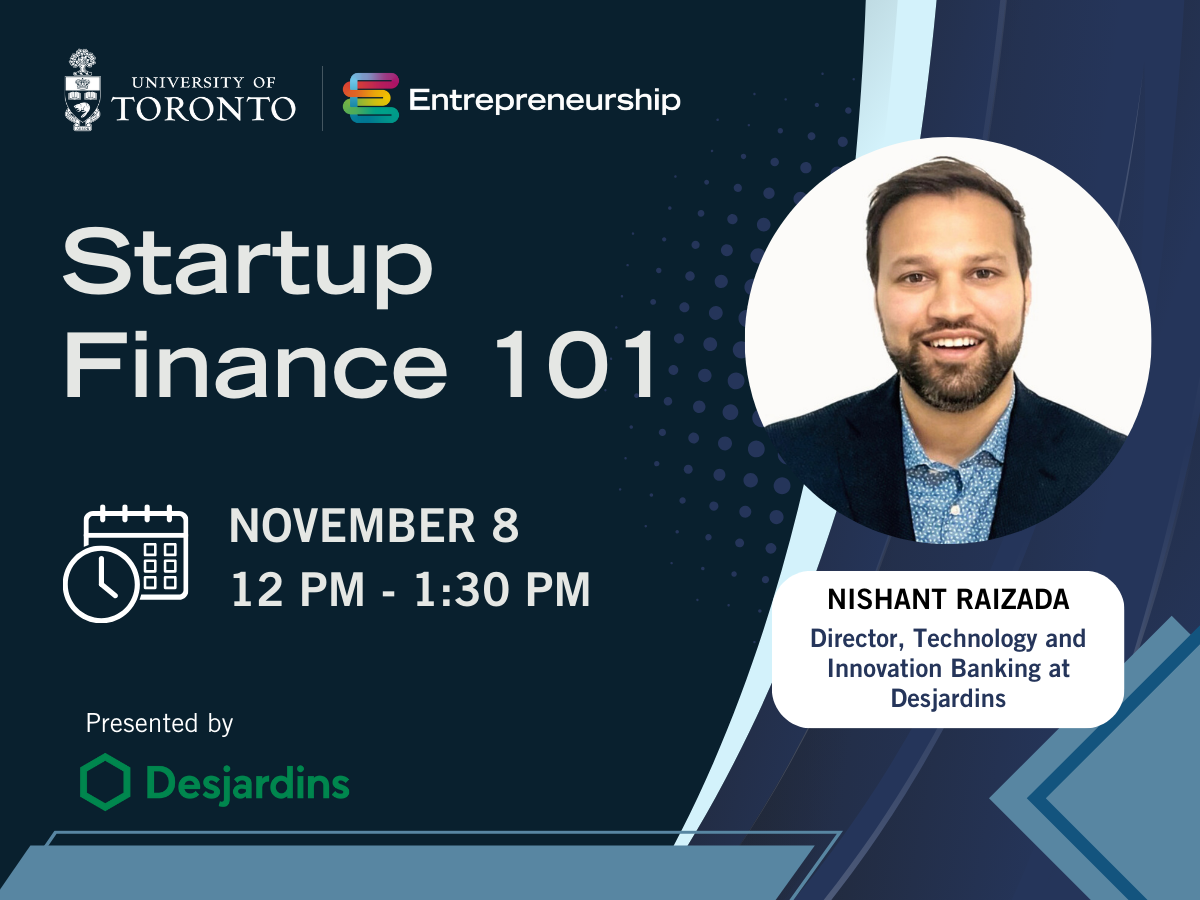 UNIVERSITY OF TORONTO

Entrepreneurship

Startup Finance 101

NOVEMBER 8
12 PM - 1:30 PM

Presented by

Desjardins

NISHANT RAIZADA

Director, Technology and Innovation Banking at Desjardins